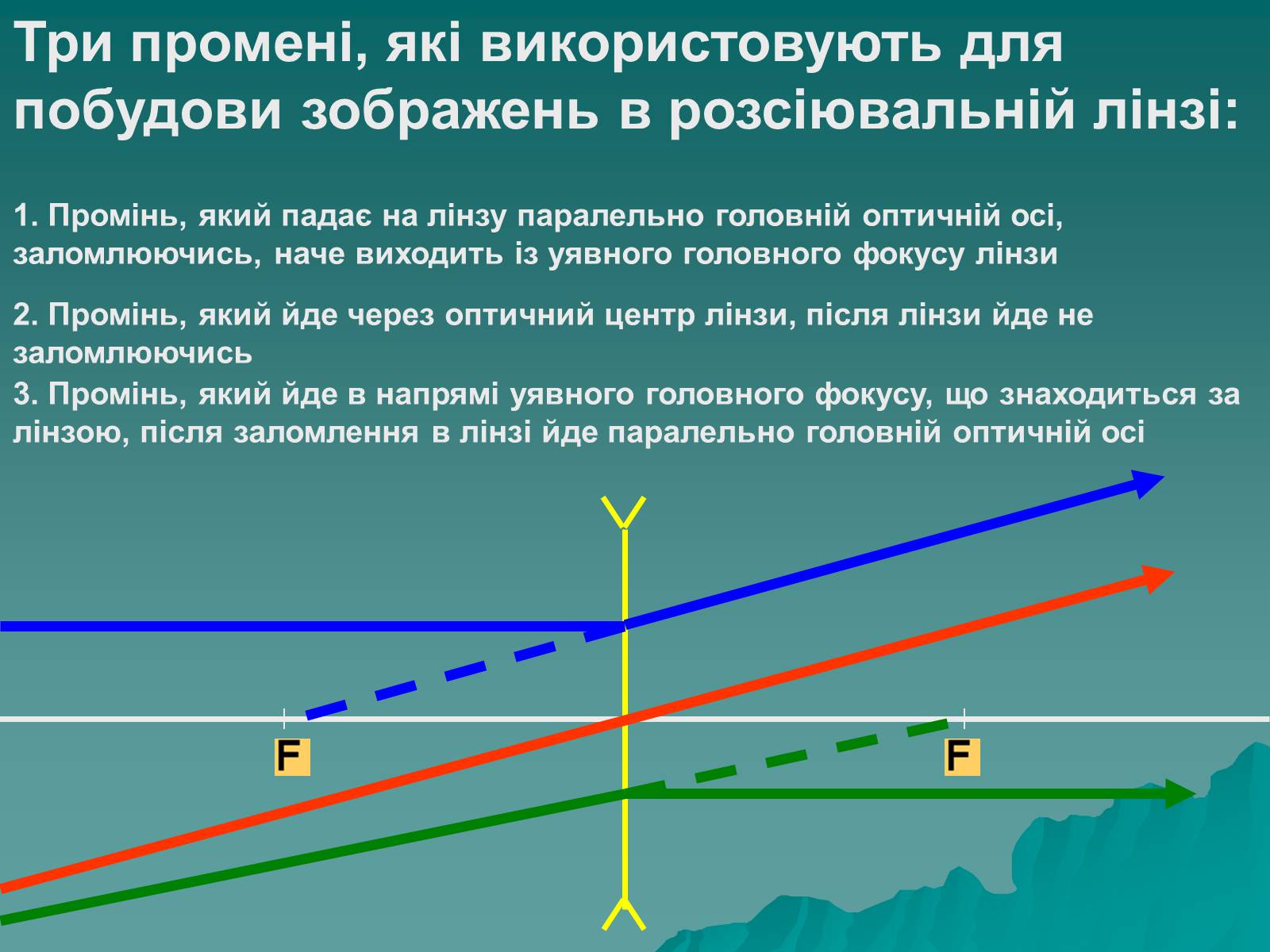 Три промені, які використовують для побудови зображень в розсіювальній лінзі:

1. Промінь, який падає на лінзу паралельно головній оптичній осі, заломлюючись, наче виходить із уявного головного фокусу лінзи

2. Промінь, який йде через оптичний центр лінзи, після лінзи йде не заломлюючись

3. Промінь, який йде в напрямі уявного головного фокусу, що знаходиться за лінзою, після заломлення в лінзі йде паралельно головній оптичній осі

F

F